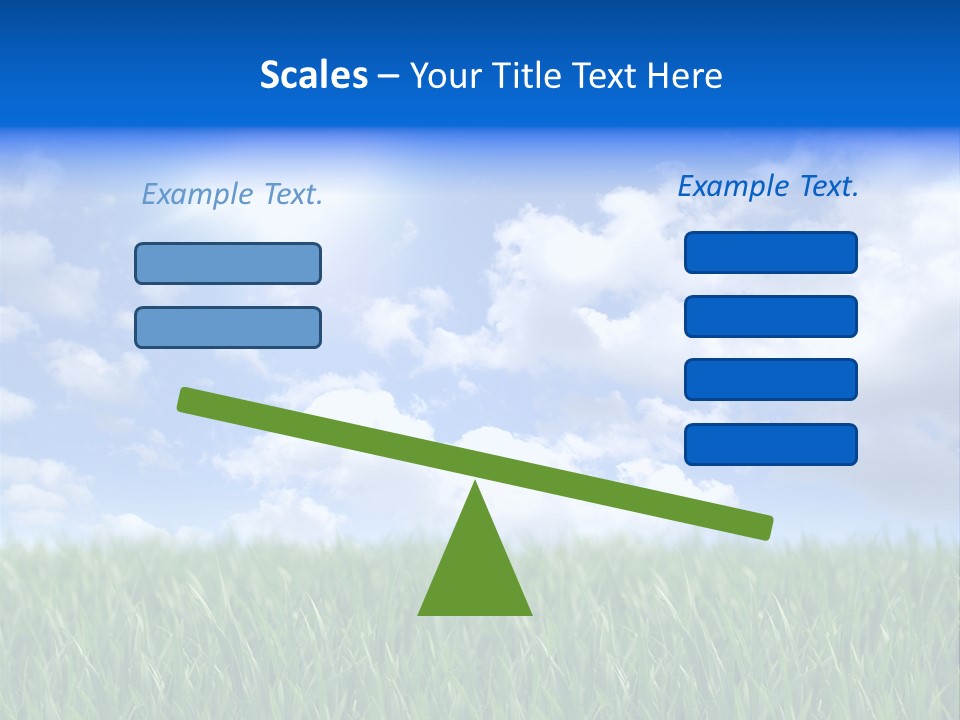 Scales – Your Title Text Here

Example Text.

Example Text.